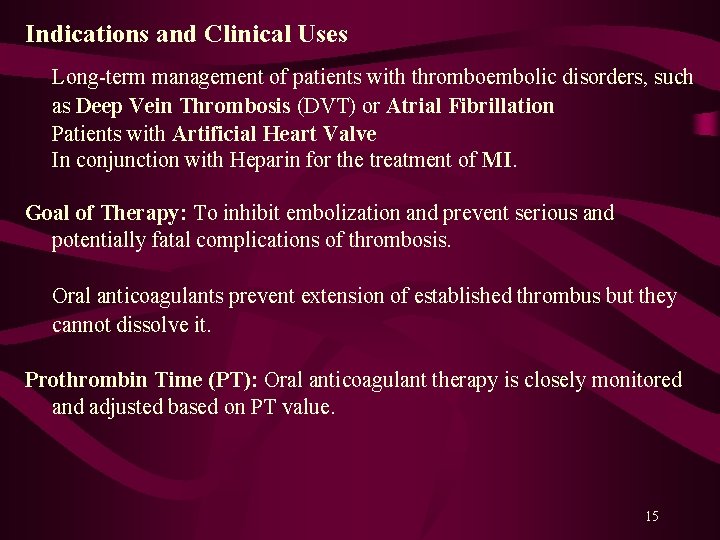 Indications and Clinical Uses

Long-term management of patients with thromboembolic disorders, such as Deep Vein Thrombosis (DVT) or Atrial Fibrillation

Patients with Artificial Heart Valve

In conjunction with Heparin for the treatment of MI.

Goal of Therapy: To inhibit embolization and prevent serious and potentially fatal complications of thrombosis.

Oral anticoagulants prevent extension of established thrombus but they cannot dissolve it.

Prothrombin Time (PT): Oral anticoagulant therapy is closely monitored and adjusted based on PT value.

15